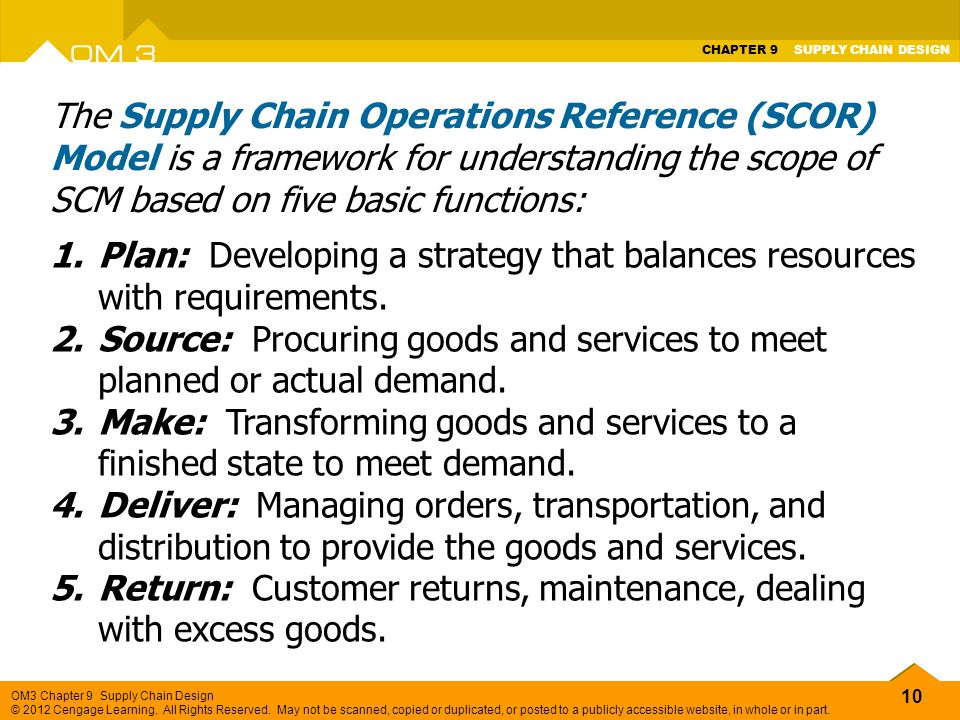 OM 3

CHAPTER 9 SUPPLY CHAIN DESIGN

The Supply Chain Operations Reference (SCOR) Model is a framework for understanding the scope of SCM based on five basic functions:

1. Plan: Developing a strategy that balances resources with requirements.
2. Source: Procuring goods and services to meet planned or actual demand.
3. Make: Transforming goods and services to a finished state to meet demand.
4. Deliver: Managing orders, transportation, and distribution to provide the goods and services.
5. Return: Customer returns, maintenance, dealing with excess goods.

OM3 Chapter 9 Supply Chain Design
© 2012 Cengage Learning. All Rights Reserved. May not be scanned, copied or duplicated, or posted to a publicly accessible website, in whole or in part.

10